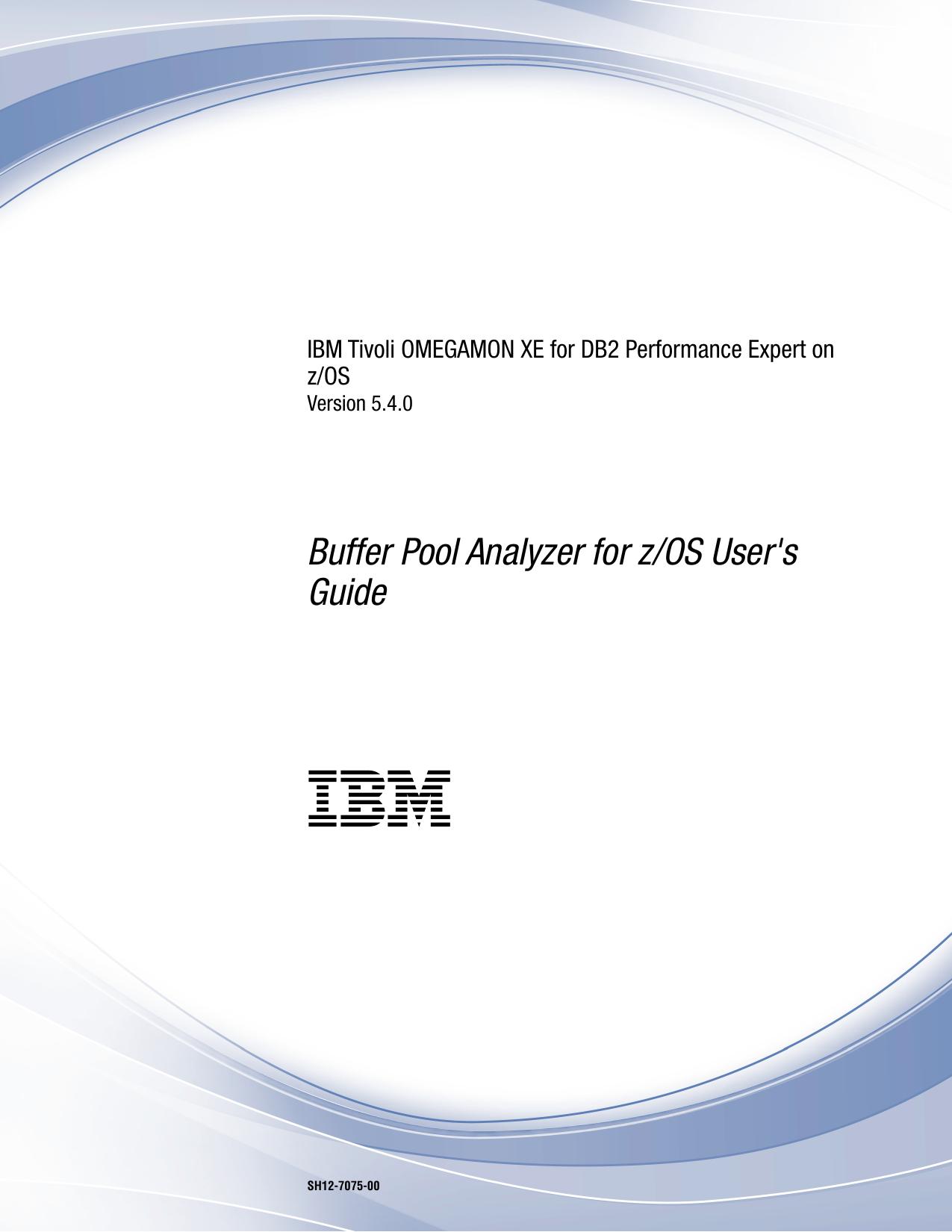 IBM Tivoli OMEGAMON XE for DB2 Performance Expert on z/OS
Version 5.4.0

Buffer Pool Analyzer for z/OS User's Guide

IBM

SH12-7075-00